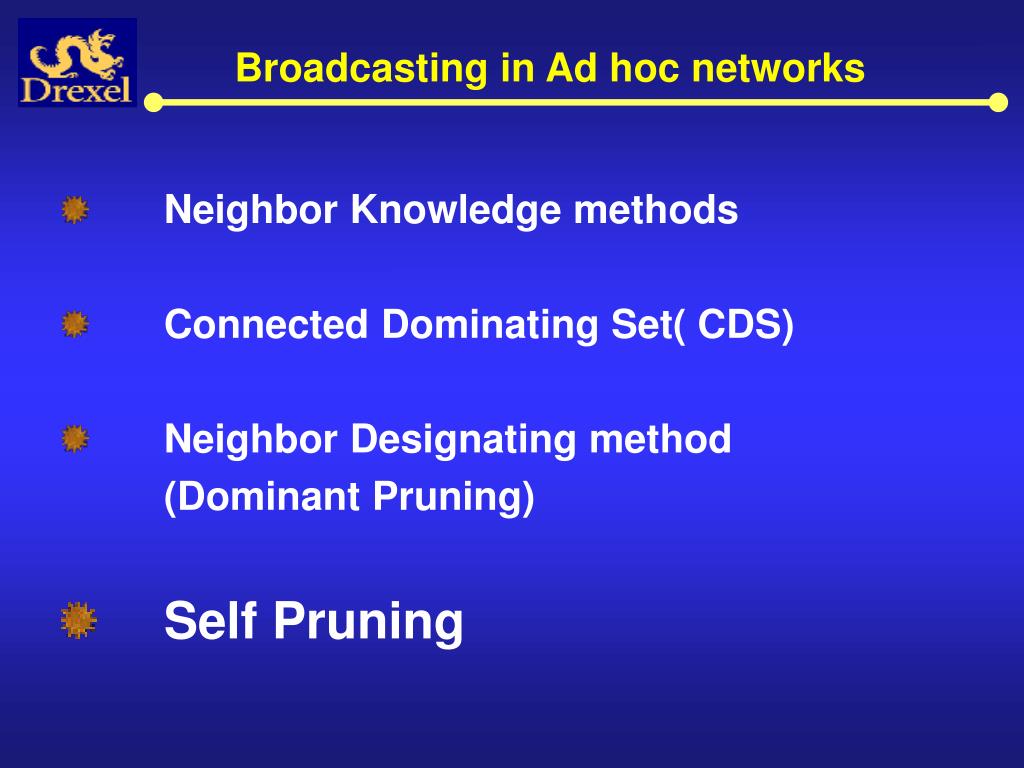 Drexel

Broadcasting in Ad hoc networks

Neighbor Knowledge methods

Connected Dominating Set( CDS)

Neighbor Designating method (Dominant Pruning)

Self Pruning